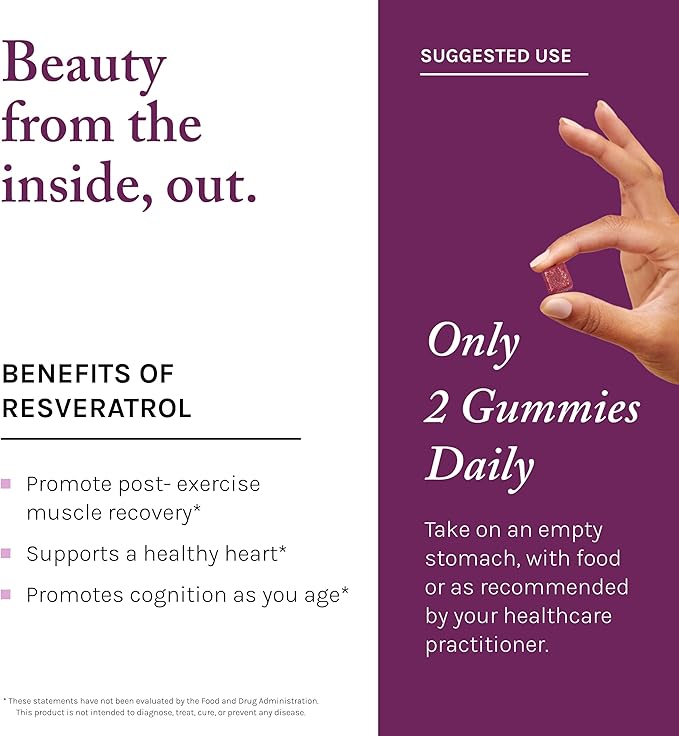 Beauty from the inside, out.

BENEFITS OF RESVERATROL

Promote post- exercise muscle recovery*

Supports a healthy heart*

Promotes cognition as you age*

* These statements have not been evaluated by the Food and Drug Administration. This product is not intended to diagnose, treat, cure, or prevent any disease.

SUGGESTED USE

Only 2 Gummies Daily

Take on an empty stomach, with food or as recommended by your healthcare practitioner.